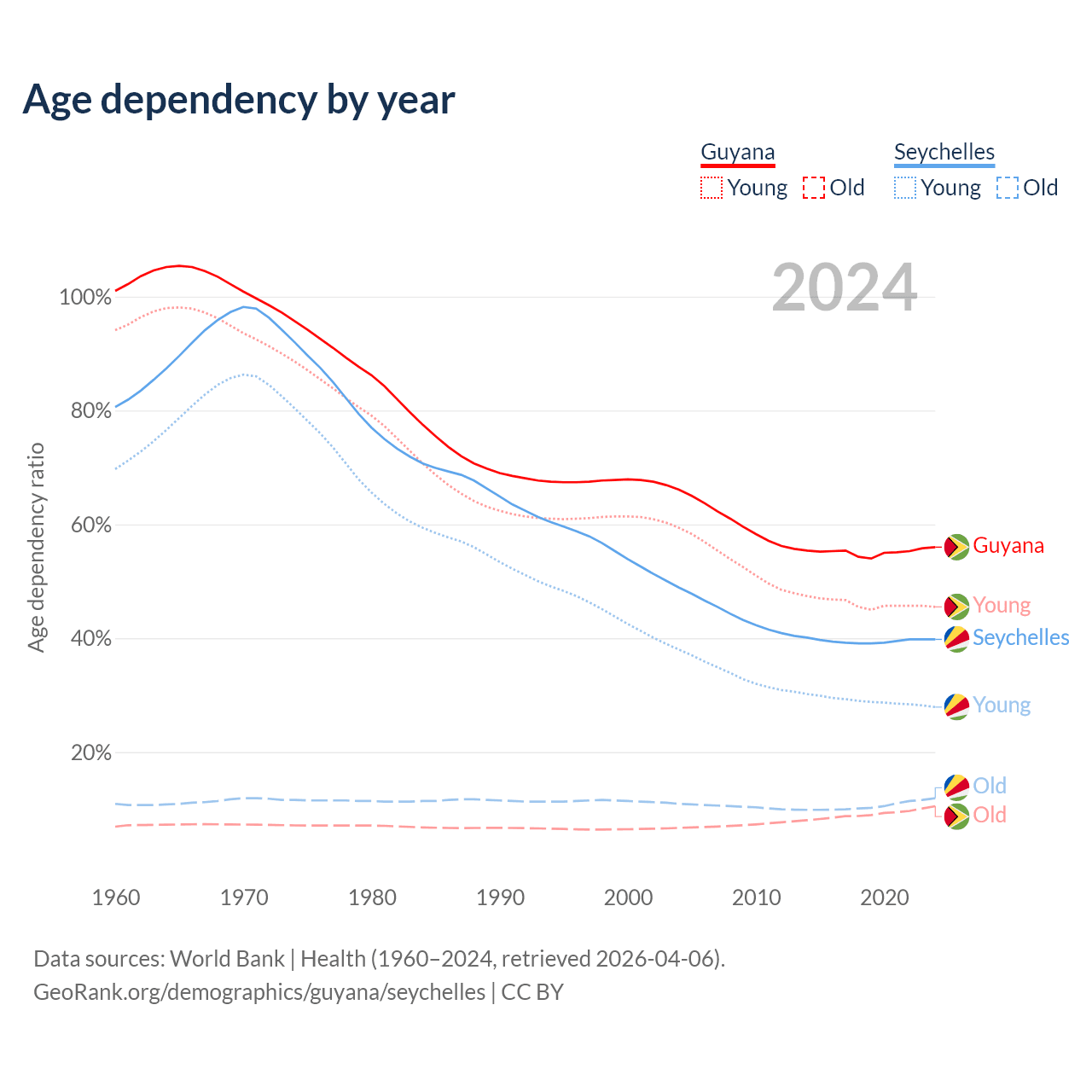 Age dependency by year

Guyana
Young Old

Seychelles
Young Old

2024

100%
80%
60%
40%
20%

Age dependency ratio

Guyana
Young
Seychelles
Young
Old
Old

1960 1970 1980 1990 2000 2010 2020

Data sources: World Bank | Health (1960–2024, retrieved 2026-04-06).
GeoRank.org/demographics/guyana/seychelles | CC BY